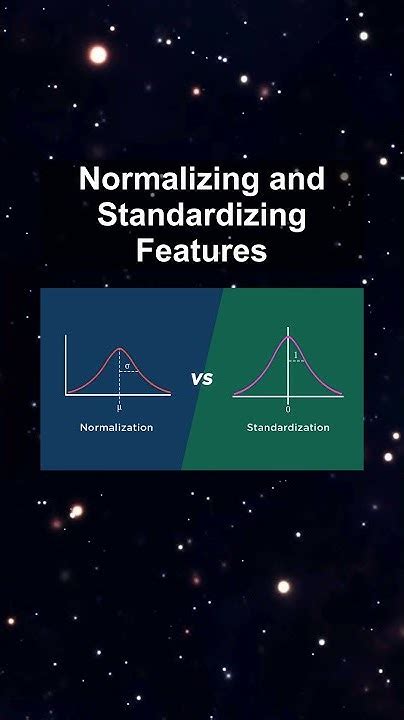 Normalizing and Standardizing Features

$\sigma$

$\mu$

Normalization

vs

1

0

Standardization